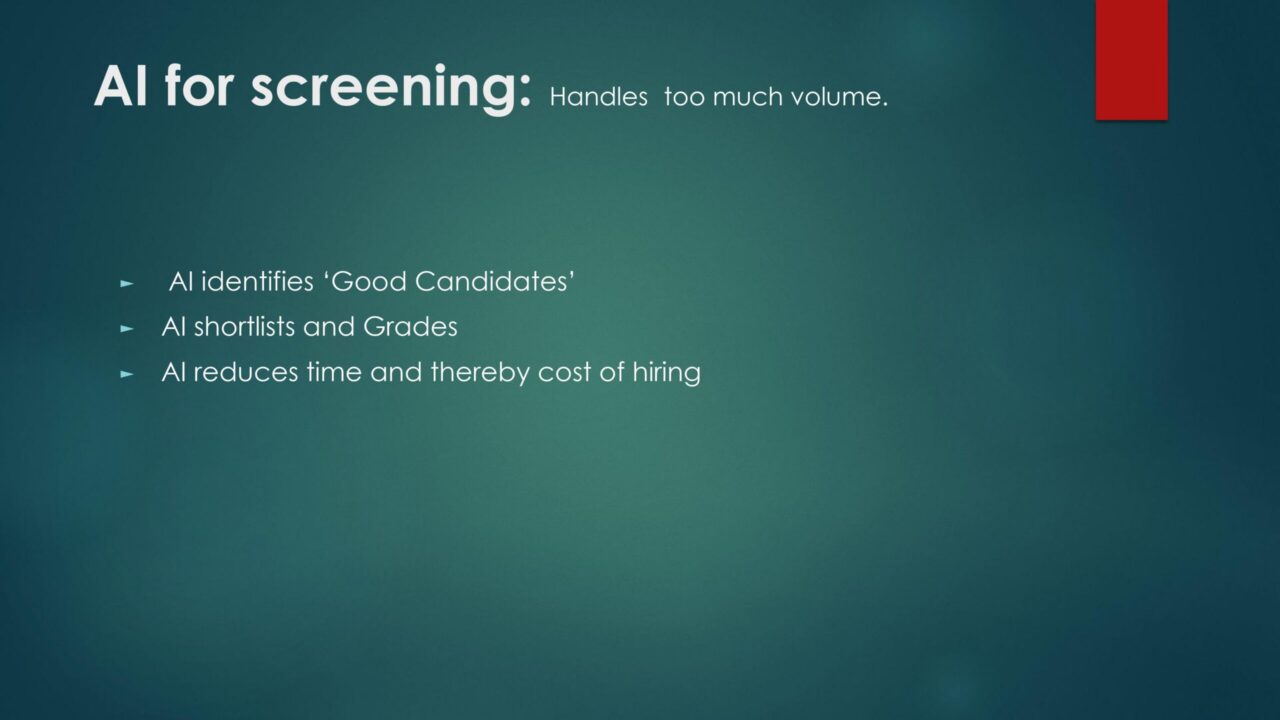 AI for screening: Handles too much volume.

► AI identifies ‘Good Candidates’
► AI shortlists and Grades
► AI reduces time and thereby cost of hiring